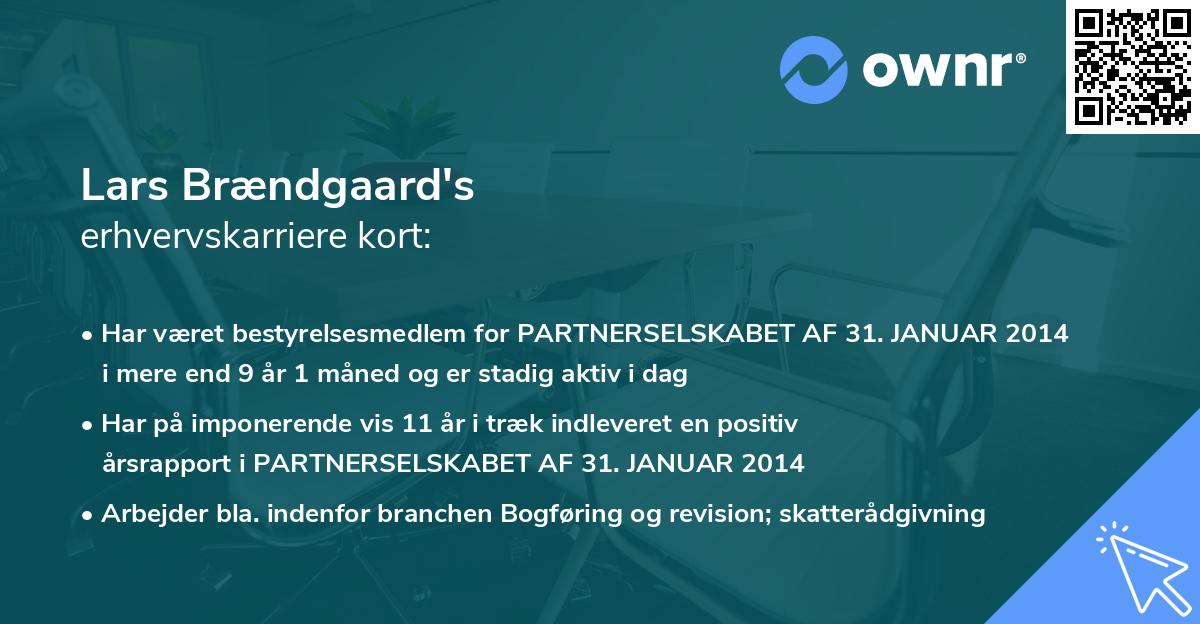 ownr®

Lars Brændgaard's
erhvervskarriere kort:

• Har været bestyrelsesmedlem for PARTNERSELSKABET AF 31. JANUAR 2014 i mere end 9 år 1 måned og er stadig aktiv i dag

• Har på imponerende vis 11 år i træk indleveret en positiv årsrapport i PARTNERSELSKABET AF 31. JANUAR 2014

• Arbejder bla. indenfor branchen Bogføring og revision; skatterådgivning